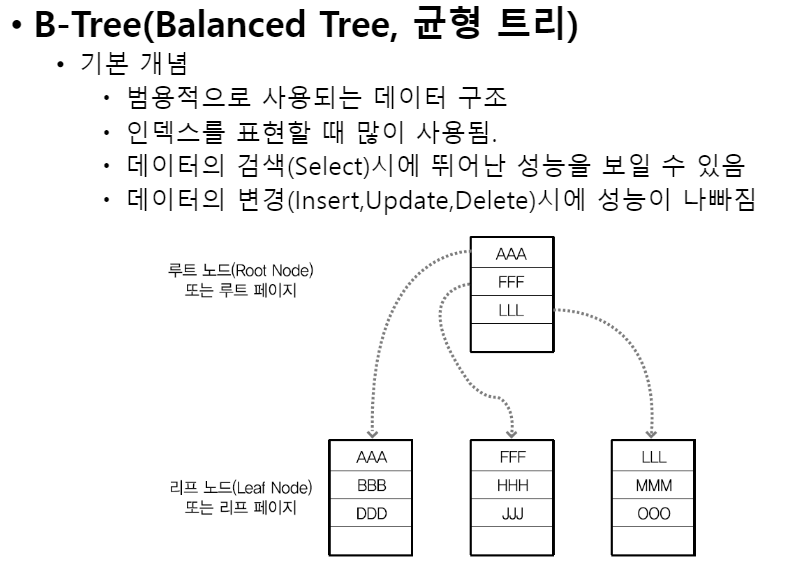 • B-Tree(Balanced Tree, 균형 트리)

• 기본 개념

• 범용적으로 사용되는 데이터 구조
• 인덱스를 표현할 때 많이 사용됨.
• 데이터의 검색(Select)시에 뛰어난 성능을 보일 수 있음
• 데이터의 변경(Insert,Update,Delete)시에 성능이 나빠짐

루트 노드(Root Node)
또는 루트 페이지

AAA
FFF
LLL

리프 노드(Leaf Node)
또는 리프 페이지

AAA
BBB
DDD

FFF
HHH
JJJ

LLL
MMM
OOO